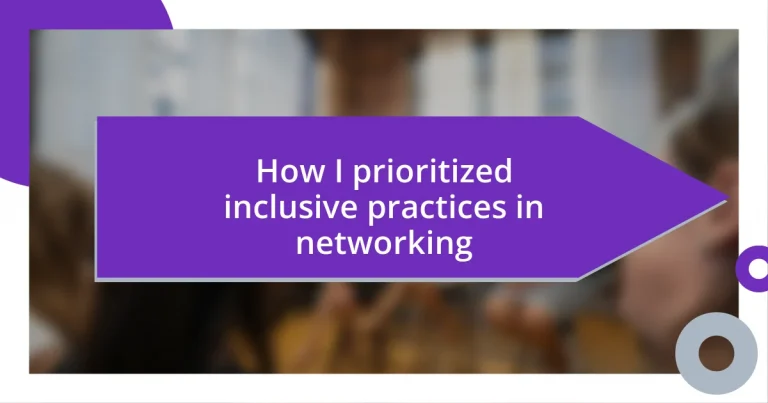 How I prioritized inclusive practices in networking